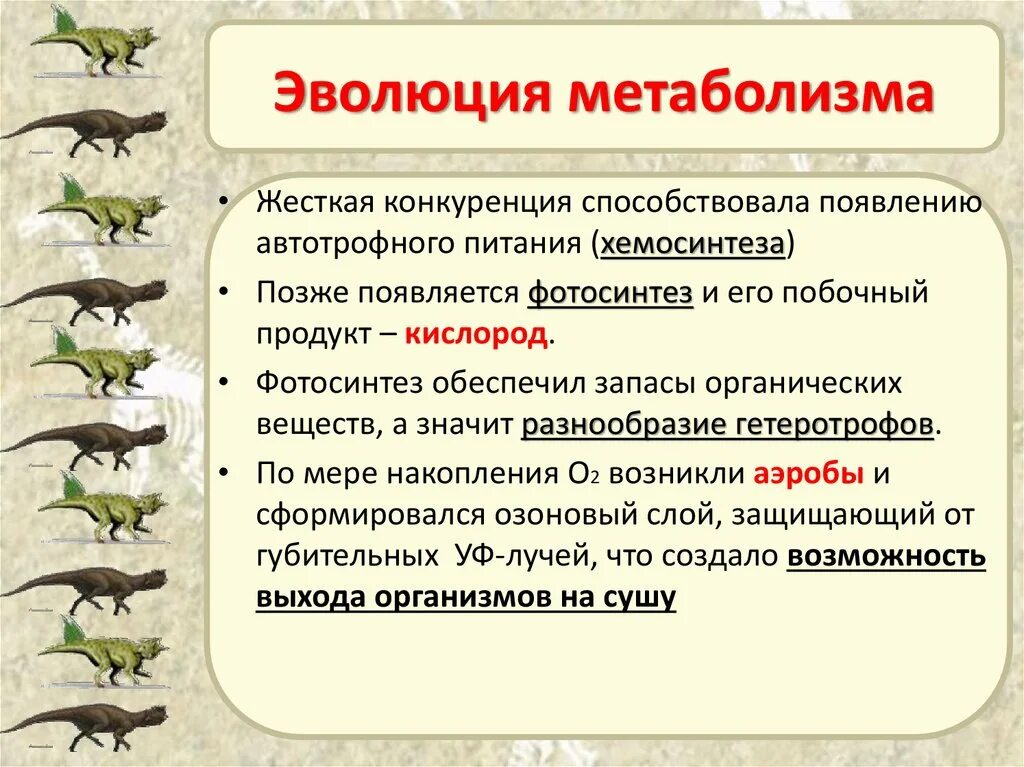 Эволюция метаболизма

• Жесткая конкуренция способствовала появлению автотрофного питания (хемосинтеза)

• Позже появляется фотосинтез и его побочный продукт – кислород.

• Фотосинтез обеспечил запасы органических веществ, а значит разнообразие гетеротрофов.

• По мере накопления $O_2$ возникли аэробы и сформировался озоновый слой, защищающий от губительных УФ-лучей, что создало возможность выхода организмов на сушу